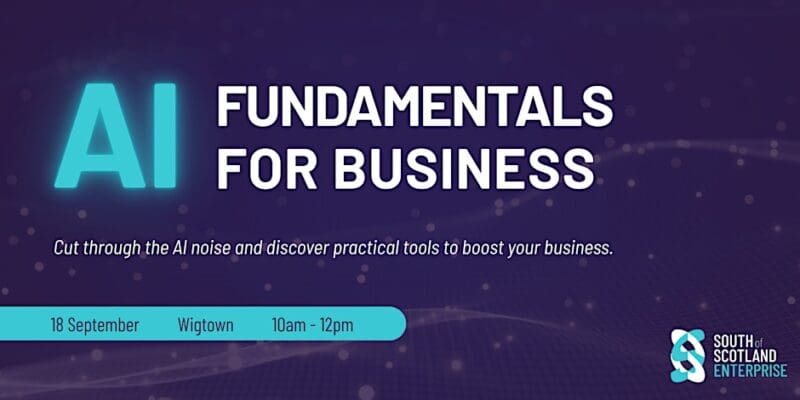 AI FUNDAMENTALS FOR BUSINESS

Cut through the AI noise and discover practical tools to boost your business.

18 September Wigtown 10am - 12pm

SOUTH of SCOTLAND ENTERPRISE